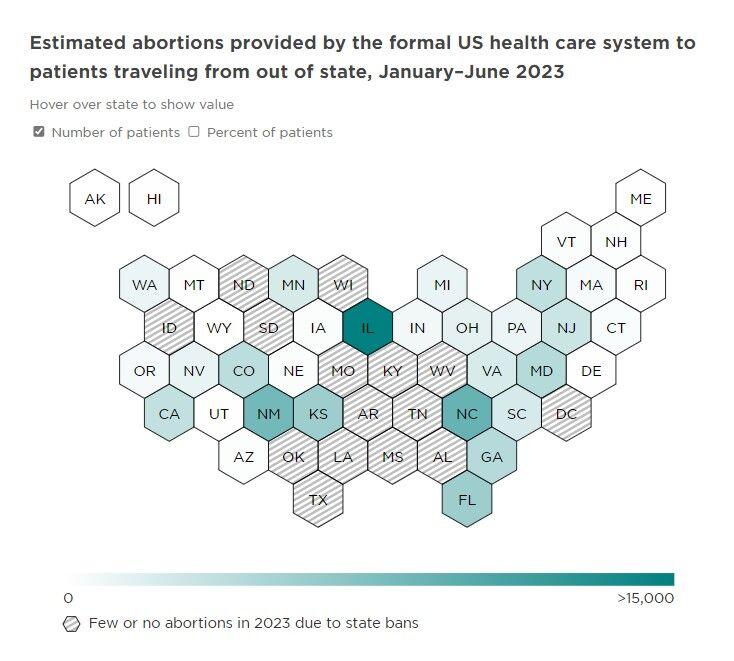 Estimated abortions provided by the formal US health care system to patients traveling from out of state, January–June 2023

Hover over state to show value

Number of patients Percent of patients

AK HI ME

VT NH

WA MT ND MN WI MI NY MA RI

ID WY SD IA IL IN OH PA NJ CT

OR NV CO NE MO KY WV VA MD DE

CA UT NM KS AR TN NC SC DC

AZ OK LA MS AL GA

TX FL

0 >15,000

Few or no abortions in 2023 due to state bans